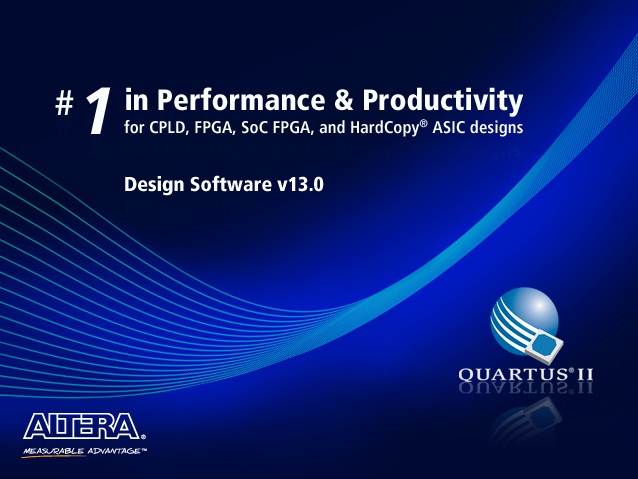 # 1 in Performance & Productivity
for CPLD, FPGA, SoC FPGA, and HardCopy® ASIC designs

Design Software v13.0

QUARTUS® II

ALTERA®
MEASURABLE ADVANTAGE™